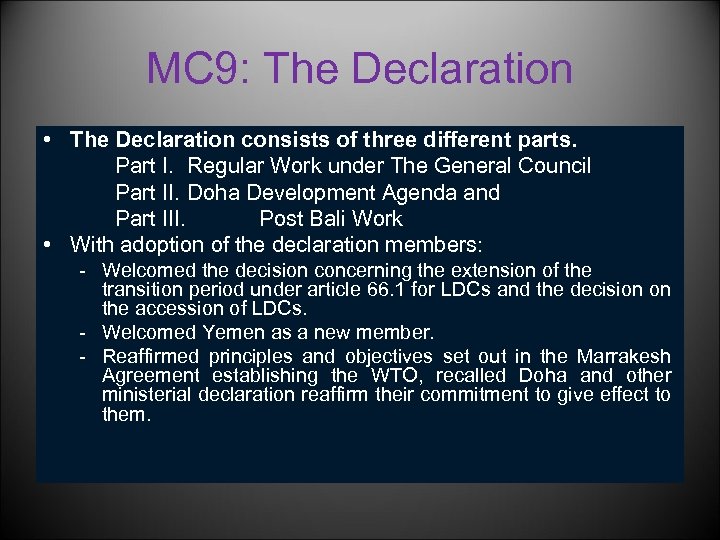 MC9: The Declaration

• The Declaration consists of three different parts.
Part I. Regular Work under The General Council
Part II. Doha Development Agenda and
Part III. Post Bali Work

• With adoption of the declaration members:
- Welcomed the decision concerning the extension of the transition period under article 66.1 for LDCs and the decision on the accession of LDCs.
- Welcomed Yemen as a new member.
- Reaffirmed principles and objectives set out in the Marrakesh Agreement establishing the WTO, recalled Doha and other ministerial declaration reaffirm their commitment to give effect to them.